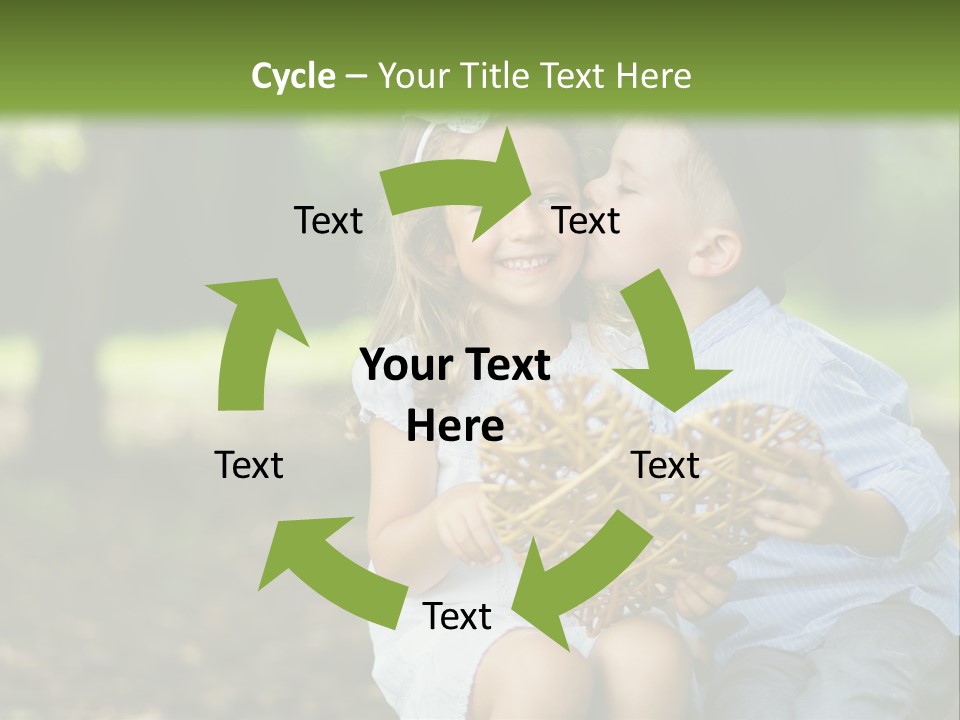 Cycle – Your Title Text Here

Text

Text

Your Text Here

Text

Text

Text